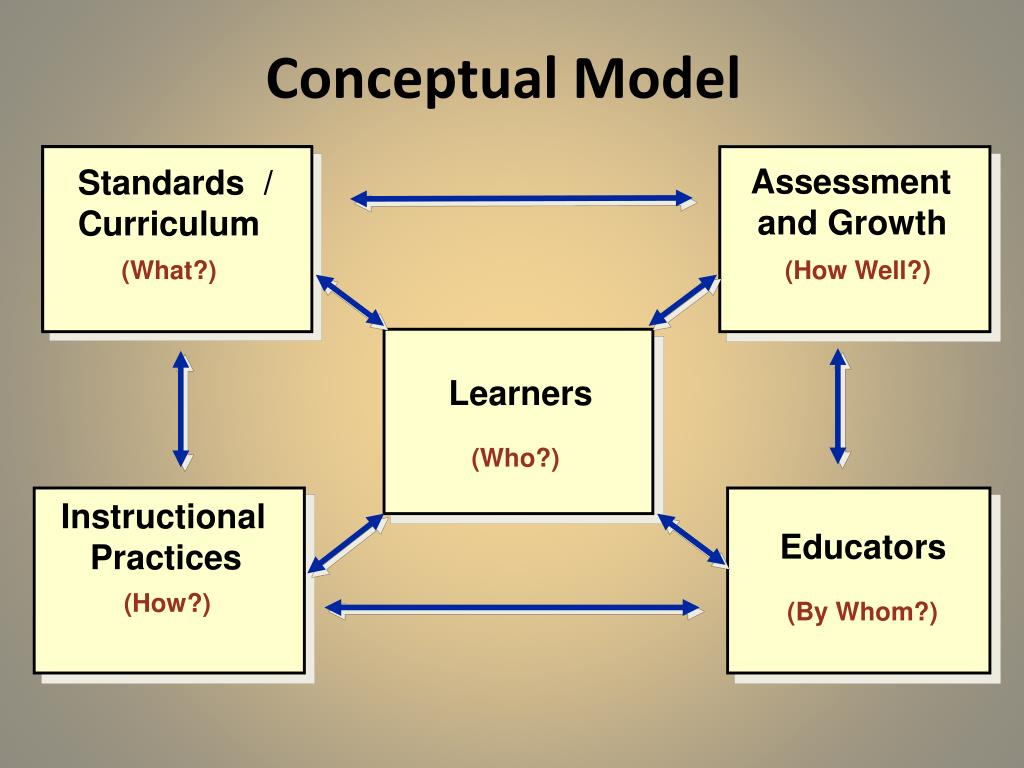 Conceptual Model

Standards / Curriculum
(What?)

Assessment and Growth
(How Well?)

Learners
(Who?)

Instructional Practices
(How?)

Educators
(By Whom?)